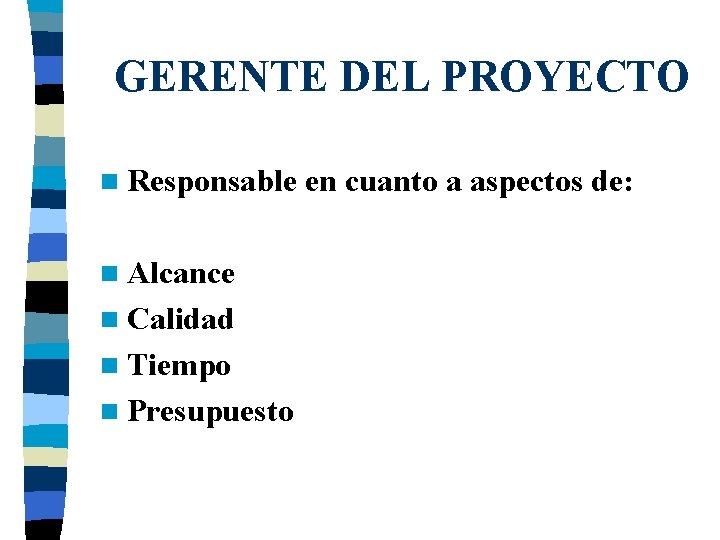 GERENTE DEL PROYECTO

- Responsable en cuanto a aspectos de:

- Alcance
- Calidad
- Tiempo
- Presupuesto